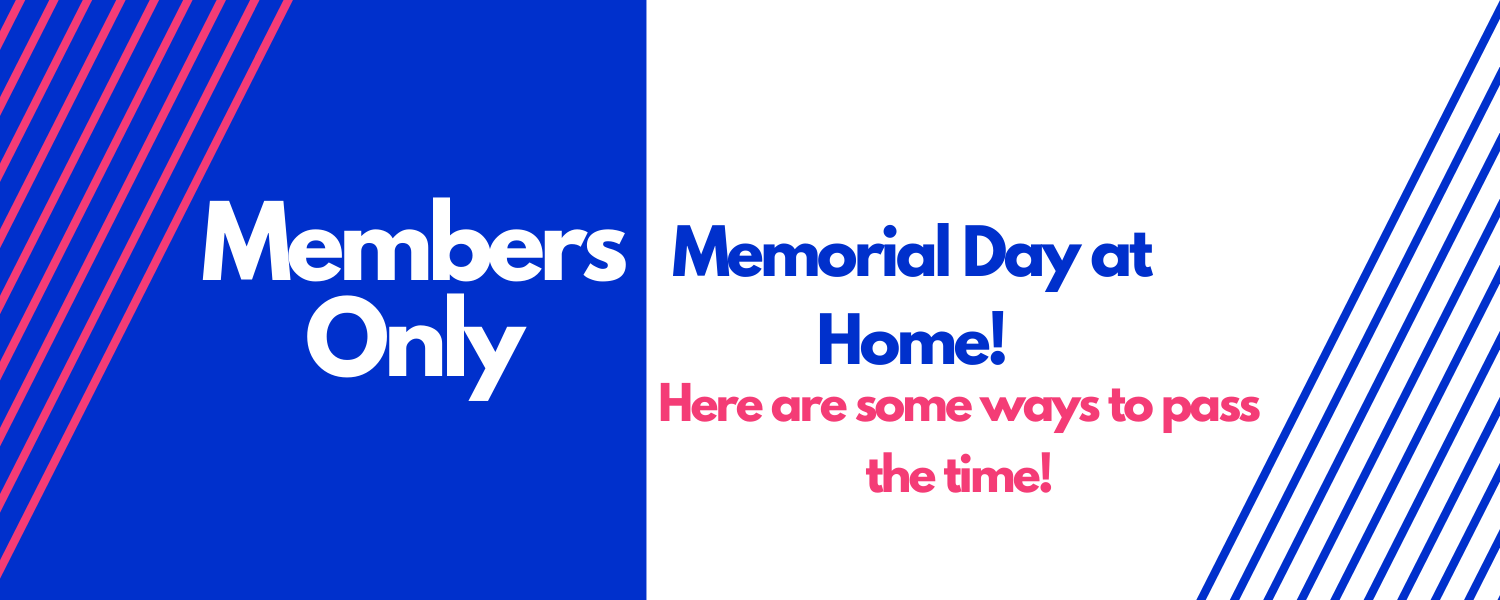 Members Only

Memorial Day at Home!

Here are some ways to pass the time!